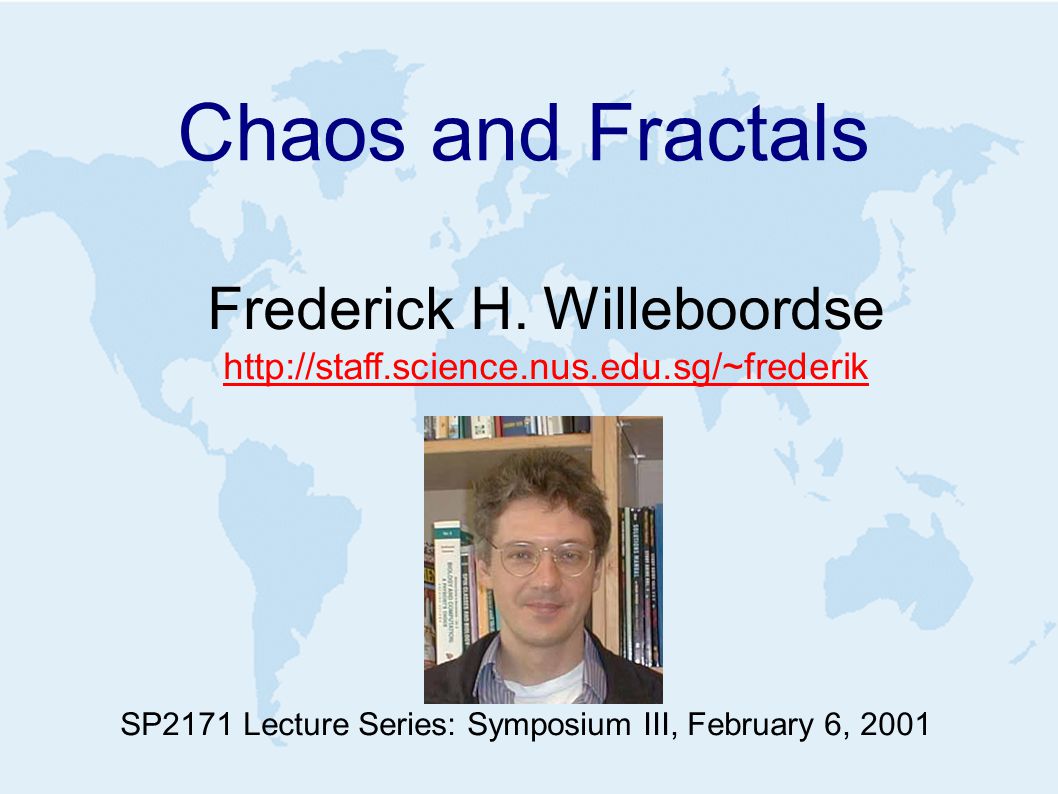 Chaos and Fractals

Frederick H. Willeboordse
http://staff.science.nus.edu.sg/~frederik

SP2171 Lecture Series: Symposium III, February 6, 2001